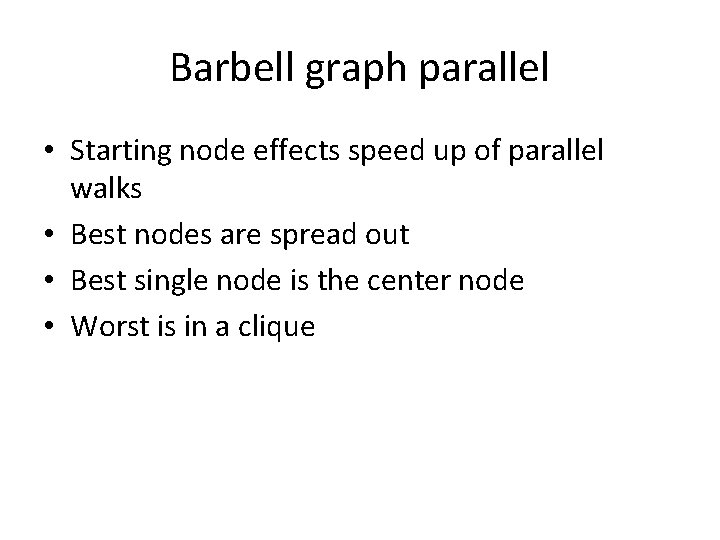 Barbell graph parallel

• Starting node effects speed up of parallel walks
• Best nodes are spread out
• Best single node is the center node
• Worst is in a clique